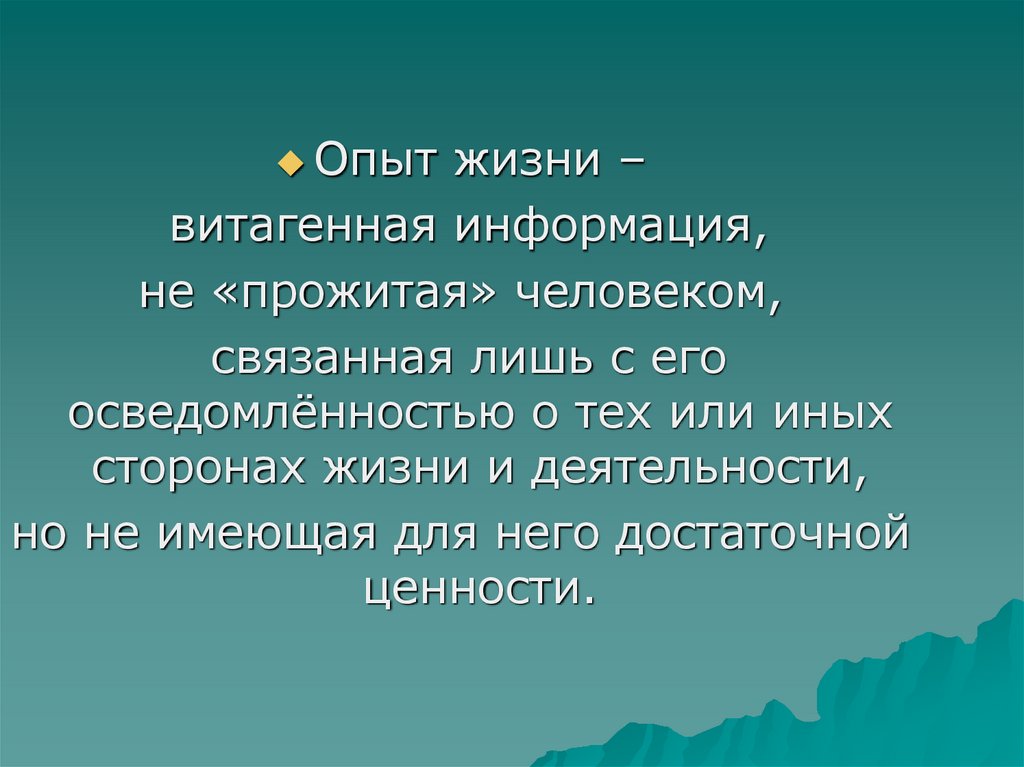 Опыт жизни – витагенная информация, не «прожитая» человеком, связанная лишь с его осведомлённостью о тех или иных сторонах жизни и деятельности, но не имеющая для него достаточной ценности.